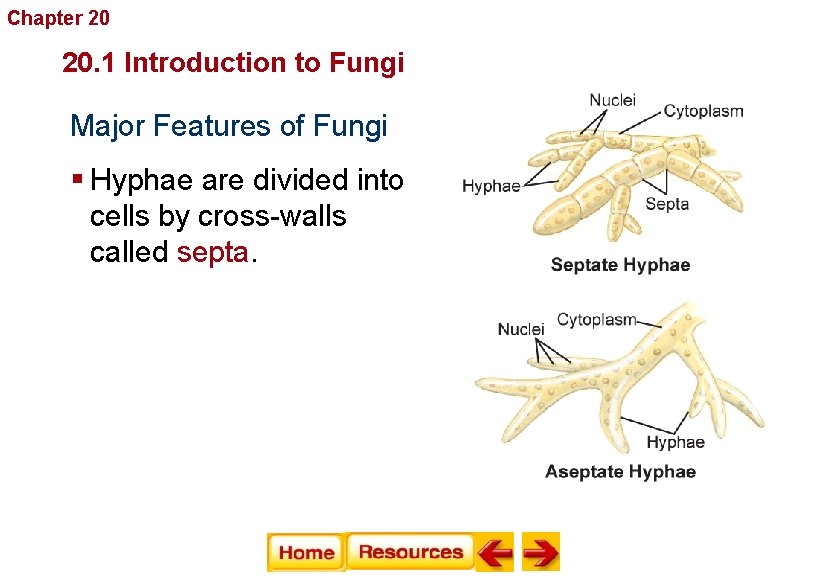 Chapter 20

20.1 Introduction to Fungi

Major Features of Fungi

▪ Hyphae are divided into cells by cross-walls called septa.

Nuclei
Cytoplasm
Hyphae
Septa
Septate Hyphae

Nuclei
Cytoplasm
Hyphae
Aseptate Hyphae

Home
Resources